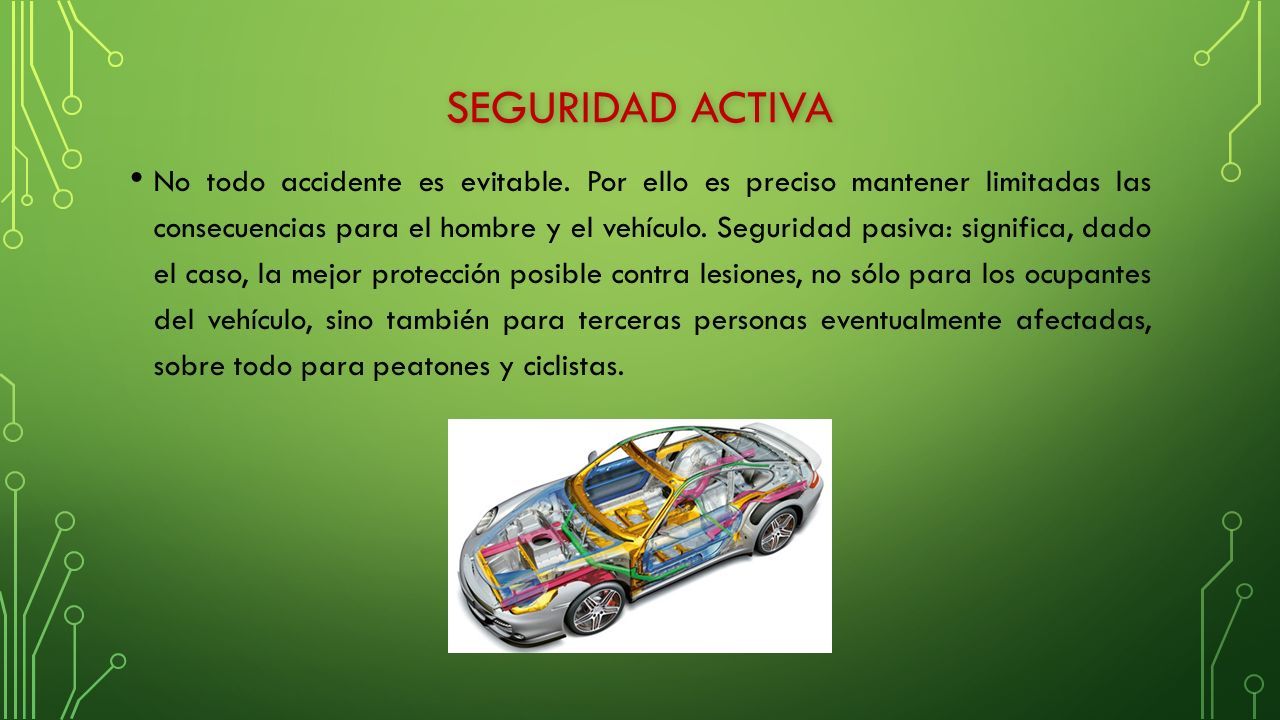 SEGURIDAD ACTIVA

• No todo accidente es evitable. Por ello es preciso mantener limitadas las consecuencias para el hombre y el vehículo. Seguridad pasiva: significa, dado el caso, la mejor protección posible contra lesiones, no sólo para los ocupantes del vehículo, sino también para terceras personas eventualmente afectadas, sobre todo para peatones y ciclistas.